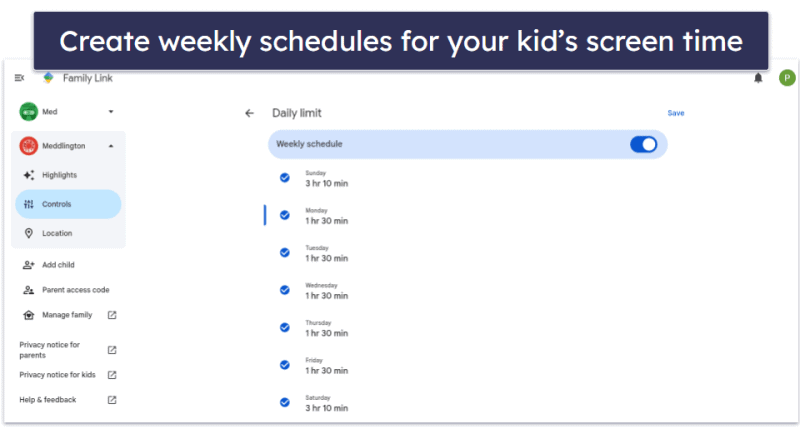 Create weekly schedules for your kid's screen time

Family Link

P

Med

Meddlington

Highlights

Controls

Location

Add child

Parent access code

Manage family

Privacy notice for parents

Privacy notice for kids

Help & feedback

Daily limit

Save

Weekly schedule

Sunday
3 hr 10 min

Monday
1 hr 30 min

Tuesday
1 hr 30 min

Wednesday
1 hr 30 min

Thursday
1 hr 30 min

Friday
1 hr 30 min

Saturday
3 hr 10 min